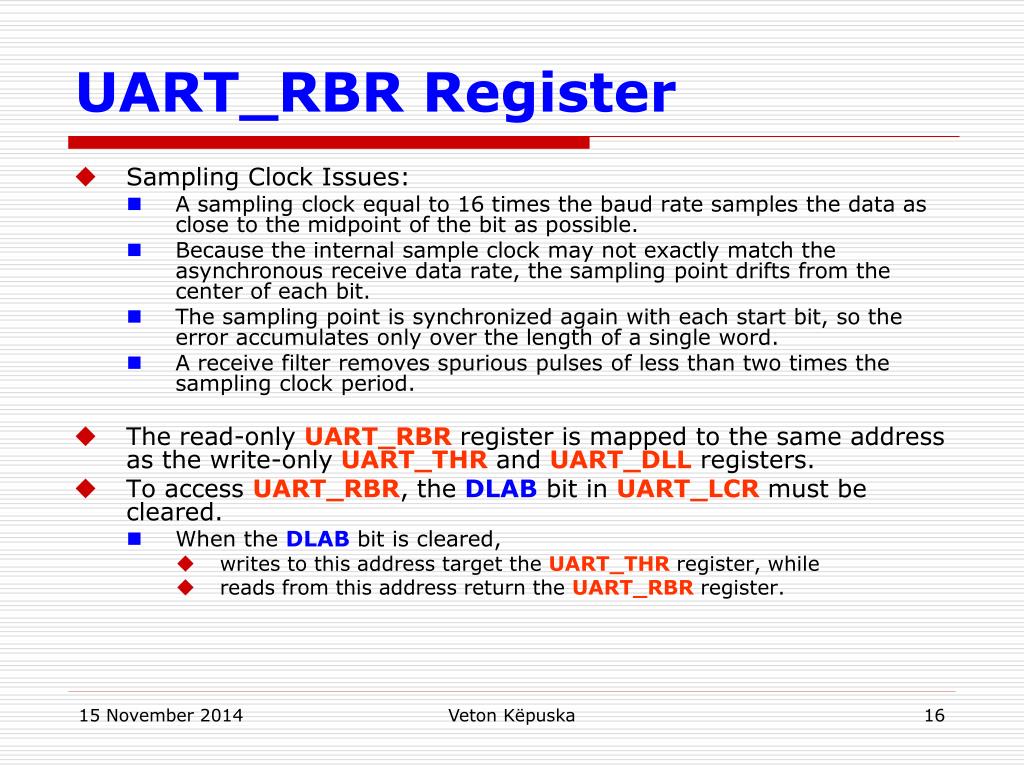 UART_RBR Register

Sampling Clock Issues:

A sampling clock equal to 16 times the baud rate samples the data as close to the midpoint of the bit as possible.

Because the internal sample clock may not exactly match the asynchronous receive data rate, the sampling point drifts from the center of each bit.

The sampling point is synchronized again with each start bit, so the error accumulates only over the length of a single word.

A receive filter removes spurious pulses of less than two times the sampling clock period.

The read-only UART_RBR register is mapped to the same address as the write-only UART_THR and UART_DLL registers.

To access UART_RBR, the DLAB bit in UART_LCR must be cleared.

When the DLAB bit is cleared,

writes to this address target the UART_THR register, while

reads from this address return the UART_RBR register.

15 November 2014

Veton Këpuska

16